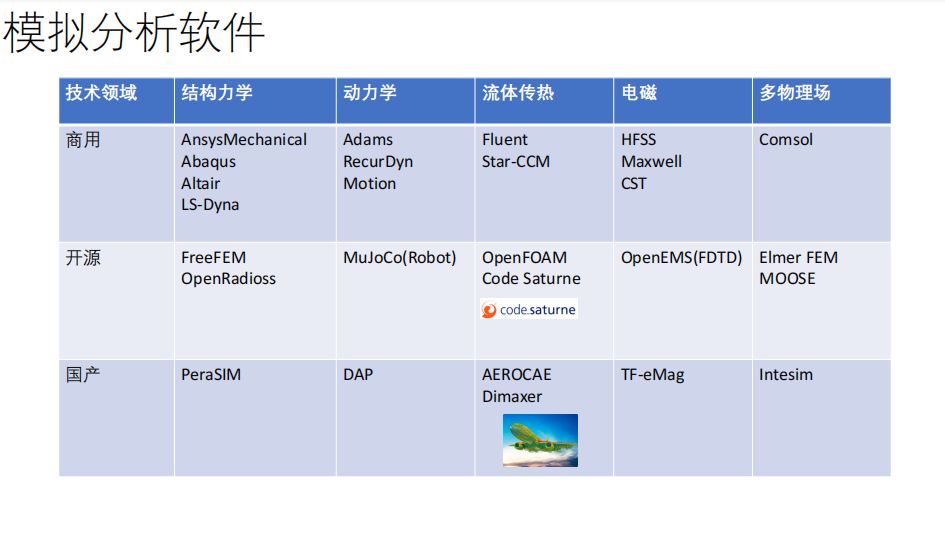 模拟分析软件

| 技术领域 | 结构力学 | 动力学 | 流体传热 | 电磁 | 多物理场 |
|---|---|---|---|---|---|
| 商用 | AnsysMechanical Abaqus Altair LS-Dyna | Adams RecurDyn Motion | Fluent Star-CCM | HFSS Maxwell CST | Comsol |
| 开源 | FreeFEM OpenRadioss | MuJoCo(Robot) | OpenFOAM Code Saturne code.saturne | OpenEMS(FDTD) | Elmer FEM MOOSE |
| 国产 | PeraSIM | DAP | AEROCAE Dimaxer | TF-eMag | Intesim |